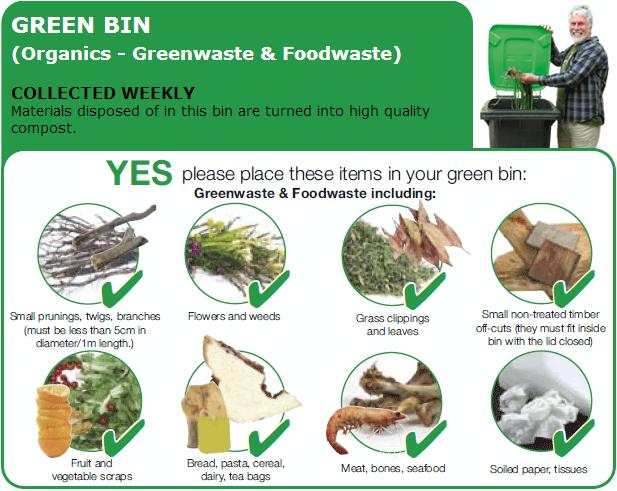 GREEN BIN
(Organics - Greenwaste & Foodwaste)

COLLECTED WEEKLY
Materials disposed of in this bin are turned into high quality compost.

YES please place these items in your green bin:
Greenwaste & Foodwaste including:

Small prunings, twigs, branches (must be less than 5cm in diameter/1m length.)

Flowers and weeds

Grass clippings and leaves

Small non-treated timber off-cuts (they must fit inside bin with the lid closed)

Fruit and vegetable scraps

Bread, pasta, cereal, dairy, tea bags

Meat, bones, seafood

Soiled paper, tissues